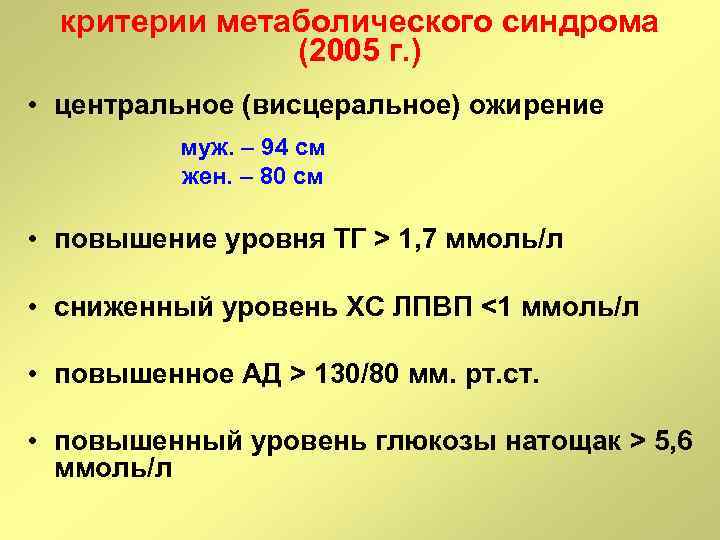 критерии метаболического синдрома (2005 г.)

• центральное (висцеральное) ожирение

муж. – 94 см
жен. – 80 см

• повышение уровня ТГ > 1,7 ммоль/л

• сниженный уровень ХС ЛПВП <1 ммоль/л

• повышенное АД > 130/80 мм. рт.ст.

• повышенный уровень глюкозы натощак > 5,6 ммоль/л